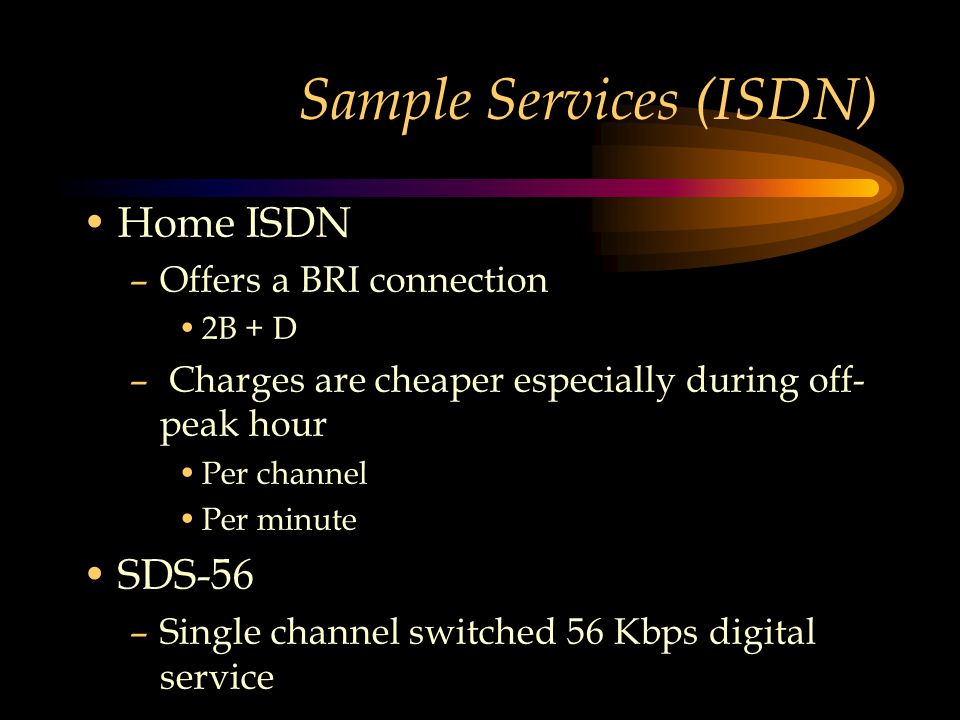 Sample Services (ISDN)

• Home ISDN
– Offers a BRI connection
• 2B + D
– Charges are cheaper especially during off-peak hour
• Per channel
• Per minute
• SDS-56
– Single channel switched 56 Kbps digital service